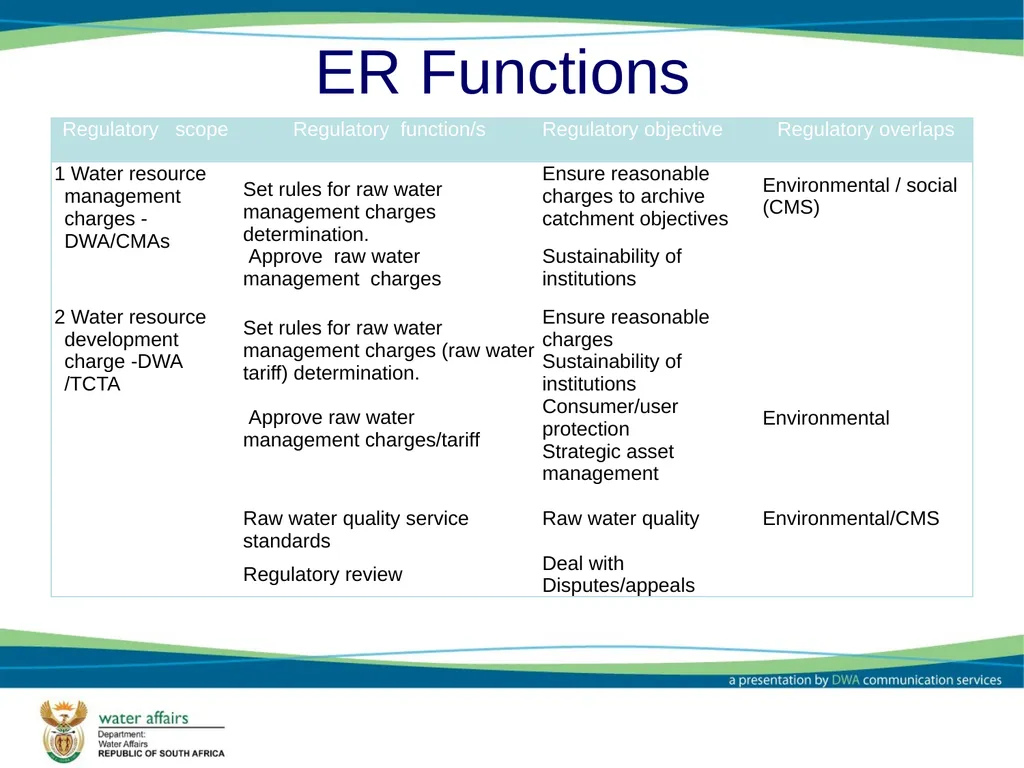 ER Functions

| Regulatory scope | Regulatory function/s | Regulatory objective | Regulatory overlaps |
|---|---|---|---|
| 1 Water resource management charges - DWA/CMAs | Set rules for raw water management charges determination. Approve raw water management charges | Ensure reasonable charges to archive catchment objectives Sustainability of institutions | Environmental / social (CMS) |
| 2 Water resource development charge -DWA /TCTA | Set rules for raw water management charges (raw water tariff) determination. Approve raw water management charges/tariff | Ensure reasonable charges Sustainability of institutions Consumer/user protection Strategic asset management | Environmental |
| | Raw water quality service standards | Raw water quality | Environmental/CMS |
| | Regulatory review | Deal with Disputes/appeals | |

a presentation by DWA communication services

water affairs
Department:
Water Affairs
REPUBLIC OF SOUTH AFRICA